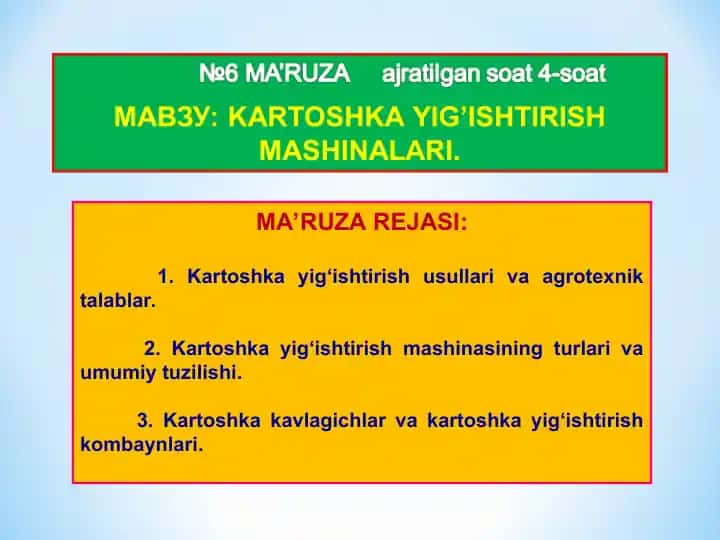 №6 MA'RUZA ajratilgan soat 4-soat

МАВЗУ: KARTOSHKA YIG'ISHTIRISH MASHINALARI.

MA'RUZA REJASI:

1. Kartoshka yig'ishtirish usullari va agrotexnik talablar.

2. Kartoshka yig'ishtirish mashinasining turlari va umumiy tuzilishi.

3. Kartoshka kavlagichlar va kartoshka yig'ishtirish kombaynlari.